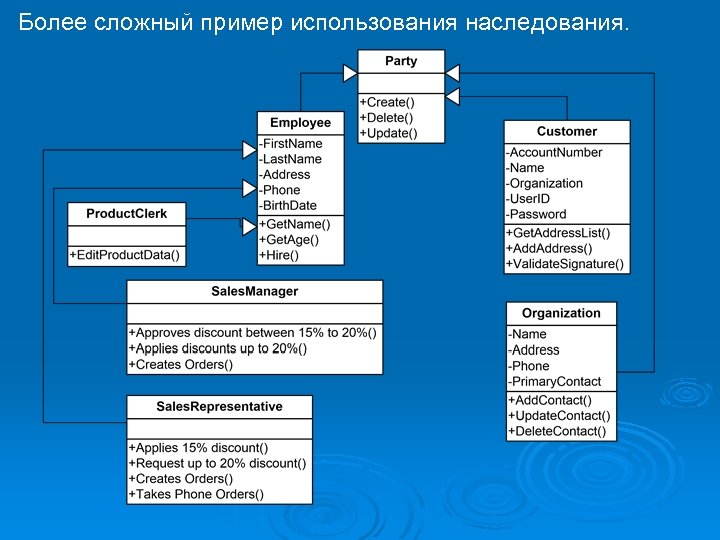 Более сложный пример использования наследования.

Party

+Create()
+Delete()
+Update()

Employee
-FirstName
-LastName
-Address
-Phone
-BirthDate
+GetName()
+GetAge()
+Hire()

Customer
-AccountNumber
-Name
-Organization
-UserID
-Password
+GetAddressList()
+AddAddress()
+ValidateSignature()

ProductClerk

+EditProductData()

SalesManager

+Approves discount between 15% to 20%()
+Applies discounts up to 20%()
+Creates Orders()

Organization
-Name
-Address
-Phone
-PrimaryContact
+AddContact()
+UpdateContact()
+DeleteContact()

SalesRepresentative

+Applies 15% discount()
+Request up to 20% discount()
+Creates Orders()
+Takes Phone Orders()